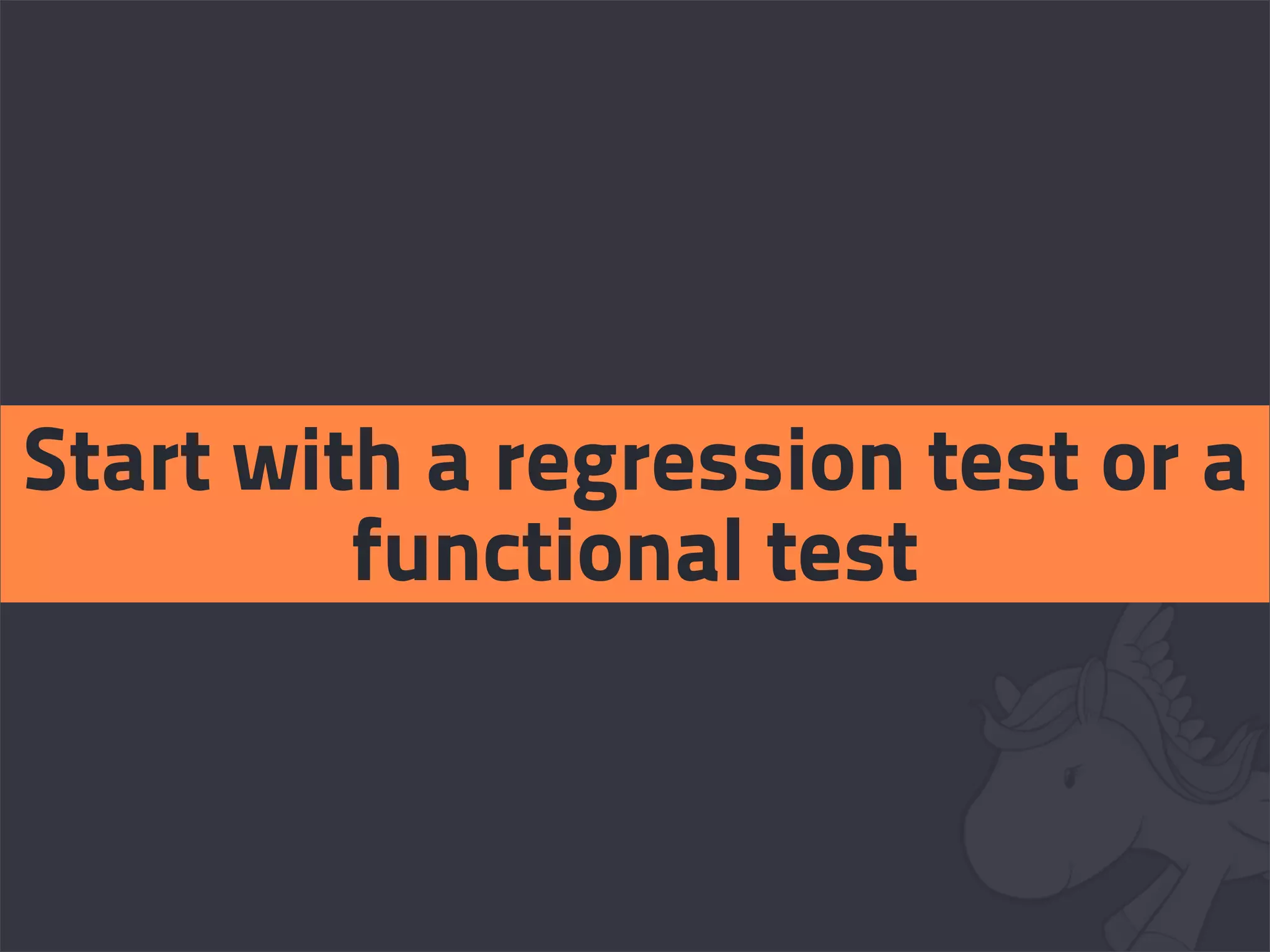 Start with a regression test or a functional test